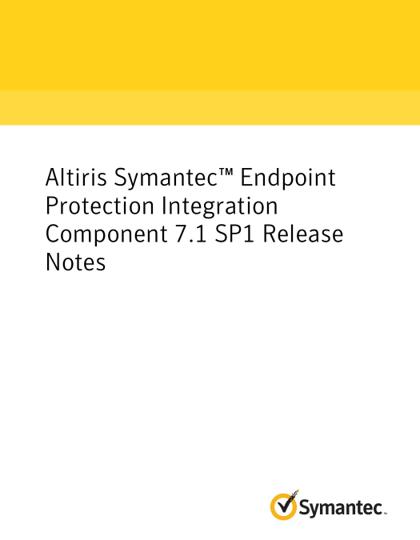 Altiris Symantec™ Endpoint Protection Integration Component 7.1 SP1 Release Notes

Symantec.